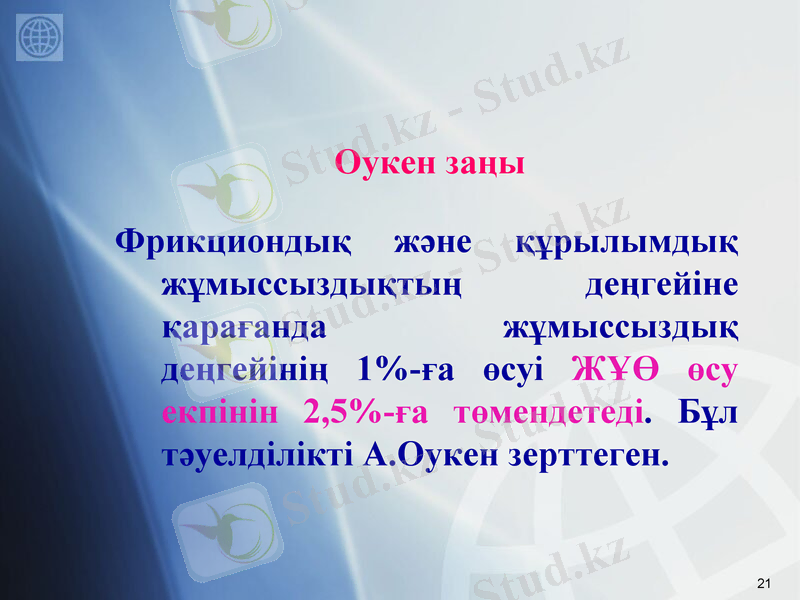 Stud.kz - Stud.kz

Оукен заңы

Фрикциондық және құрылымдық жұмыссыздықтың деңгейіне қарағанда жұмыссыздық деңгейінің 1%-ға өсуі ЖҰӨ өсу екпінін 2,5%-ға төмендетеді. Бұл тәуелділікті А.Оукен зерттеген.

21